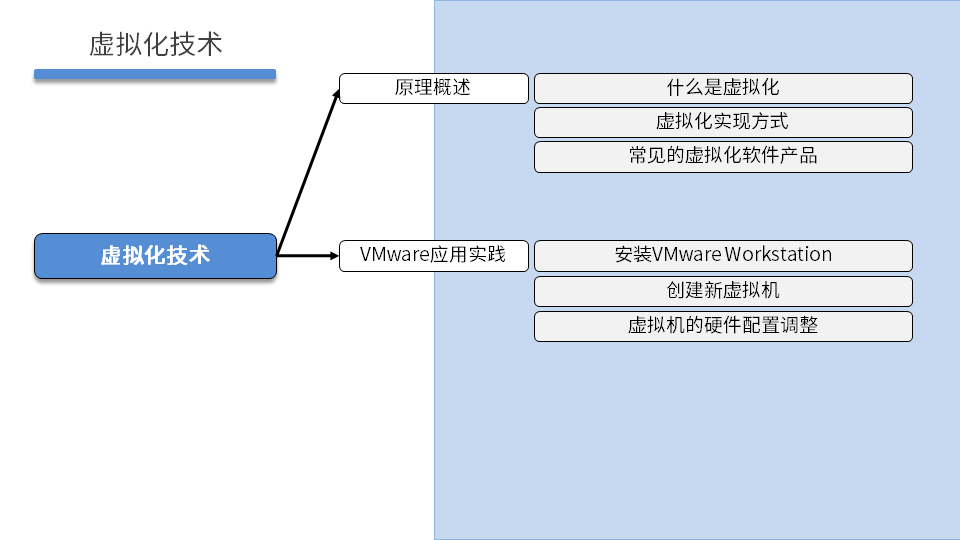 虚拟化技术

虚拟化技术

原理概述

什么是虚拟化

虚拟化实现方式

常见的虚拟化软件产品

VMware应用实践

安装VMware Workstation

创建新虚拟机

虚拟机的硬件配置调整